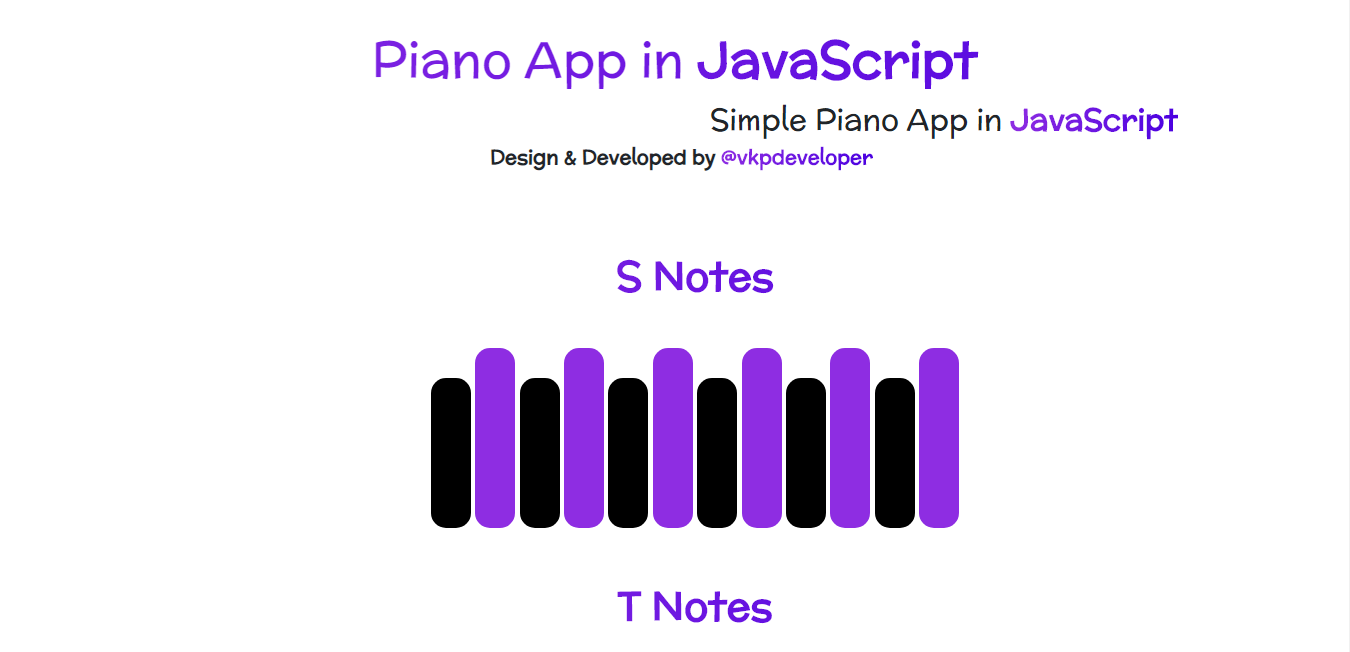 Piano App in JavaScript

Simple Piano App in JavaScript

Design & Developed by @vkpdeveloper

S Notes

T Notes